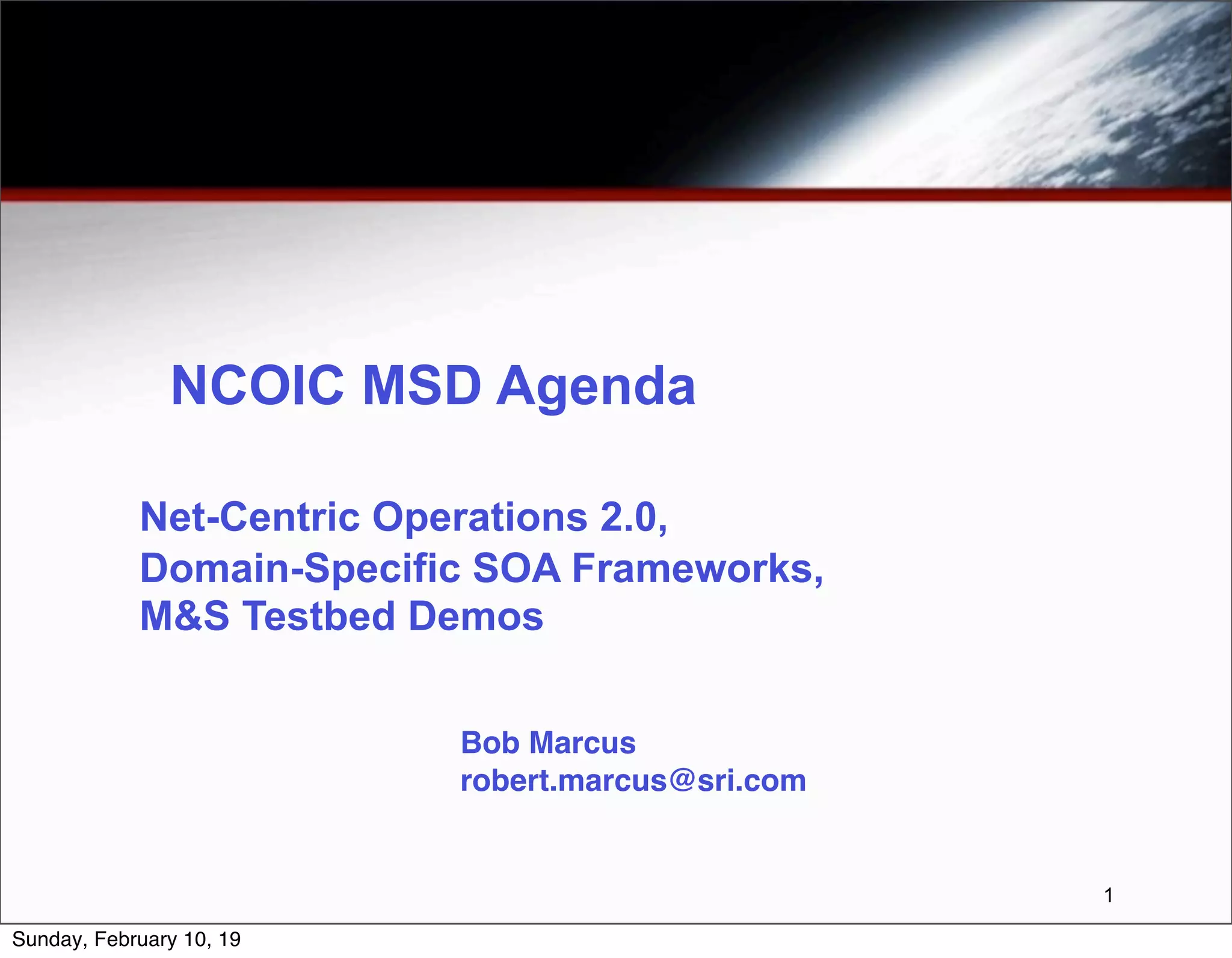 NCOIC MSD Agenda

Net-Centric Operations 2.0,
Domain-Specific SOA Frameworks,
M&S Testbed Demos

Bob Marcus
robert.marcus@sri.com

1

Sunday, February 10, 19